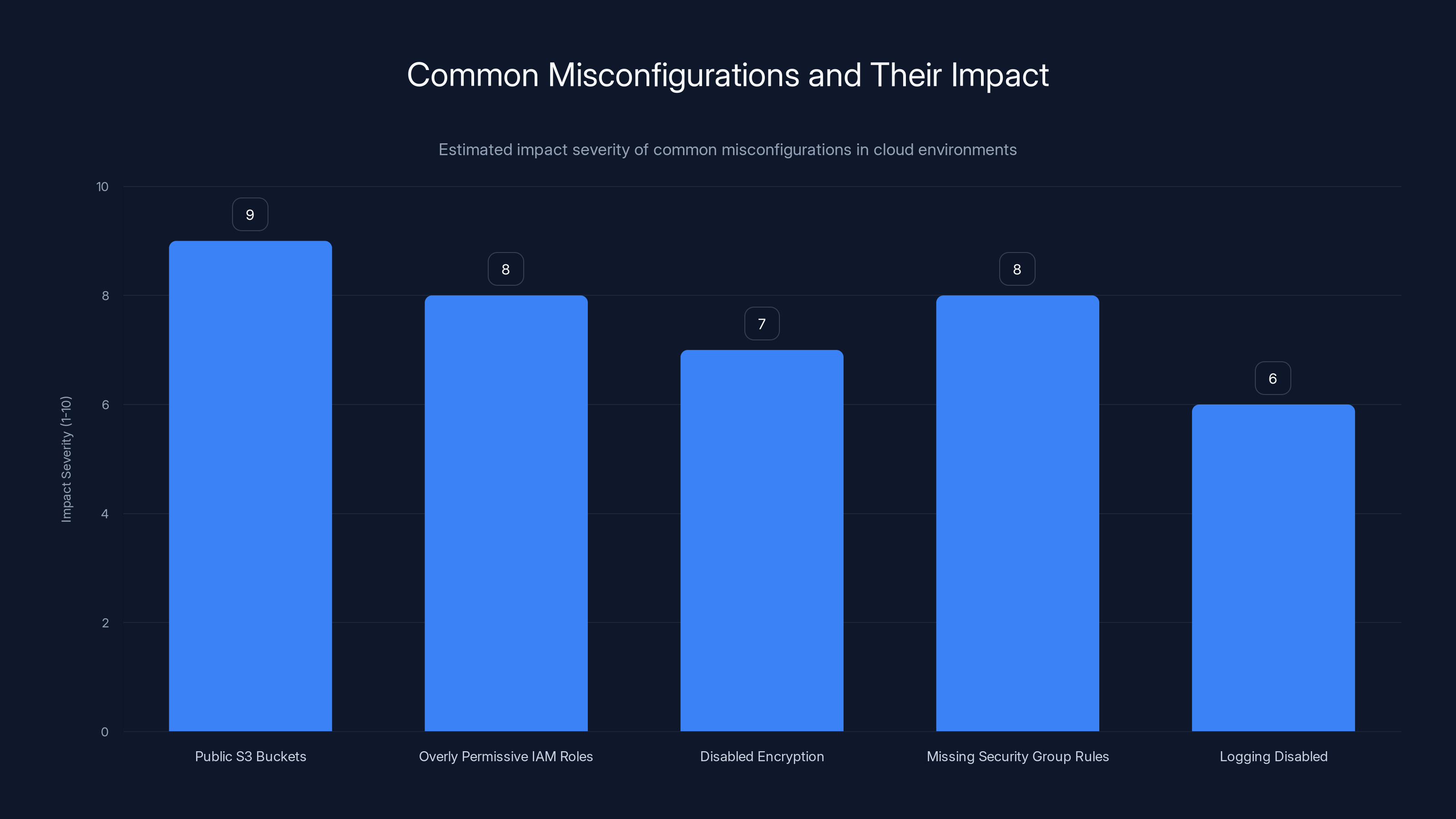 Common Misconfigurations and Their Impact

Estimated impact severity of common misconfigurations in cloud environments

Impact Severity (1-10)

10
8
6
4
2
0

9
8
7
8
6

Public S3 Buckets
Overly Permissive IAM Roles
Disabled Encryption
Missing Security Group Rules
Logging Disabled